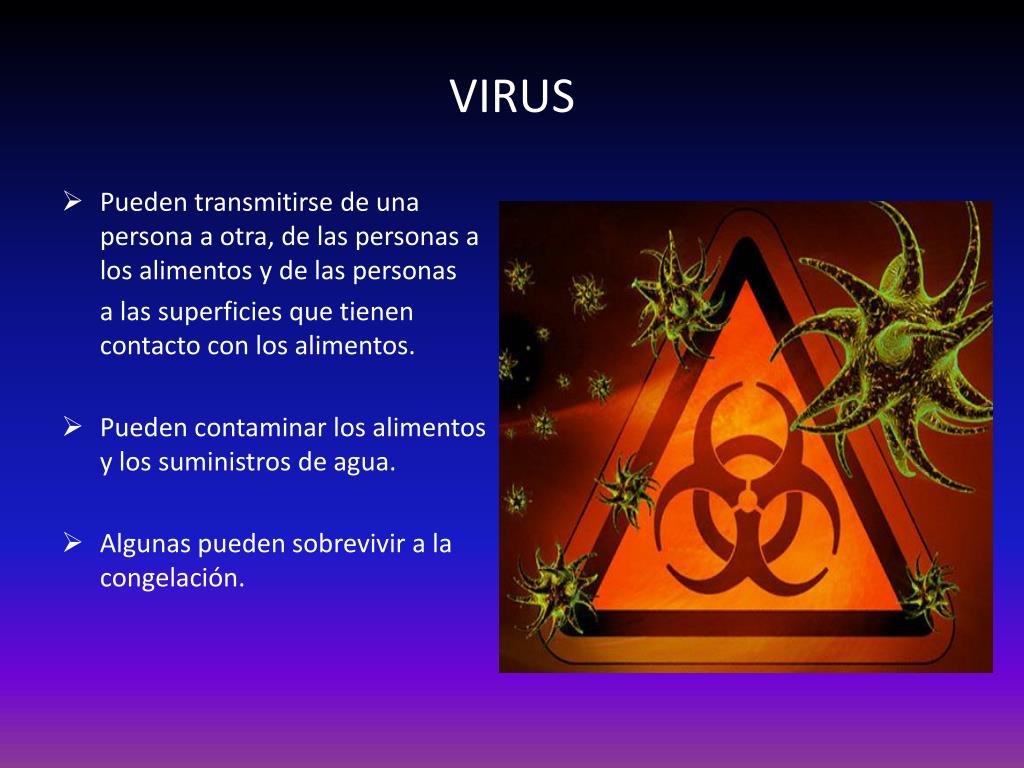 VIRUS

➢ Pueden transmitirse de una persona a otra, de las personas a los alimentos y de las personas

a las superficies que tienen contacto con los alimentos.

➢ Pueden contaminar los alimentos y los suministros de agua.

➢ Algunas pueden sobrevivir a la congelación.